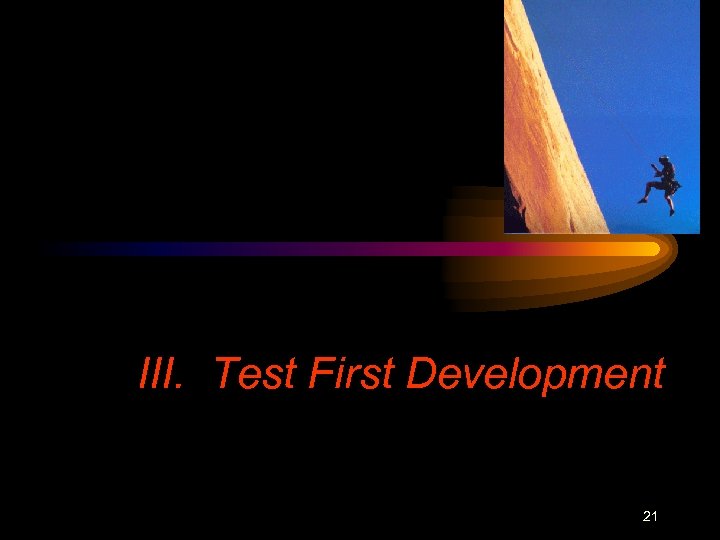 III. Test First Development

21